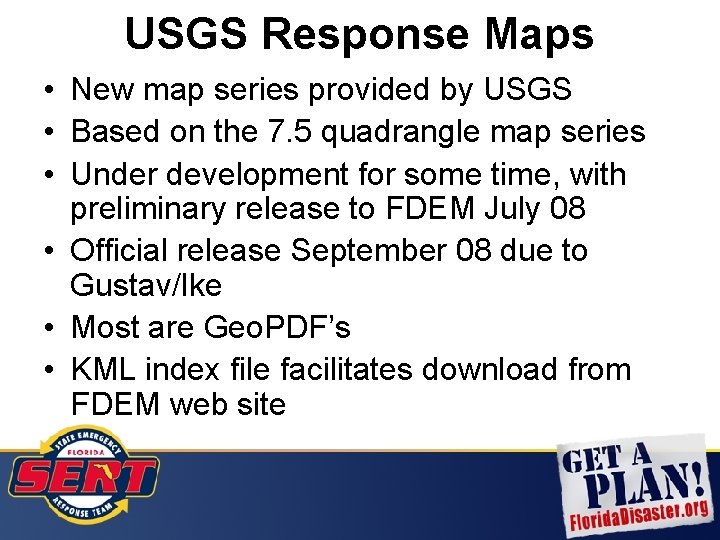 USGS Response Maps

• New map series provided by USGS
• Based on the 7.5 quadrangle map series
• Under development for some time, with preliminary release to FDEM July 08
• Official release September 08 due to Gustav/Ike
• Most are GeoPDF's
• KML index file facilitates download from FDEM web site

STATE EMERGENCY
FLORIDA
SERT
RESPONSE TEAM

GET A PLAN!
FloridaDisaster.org